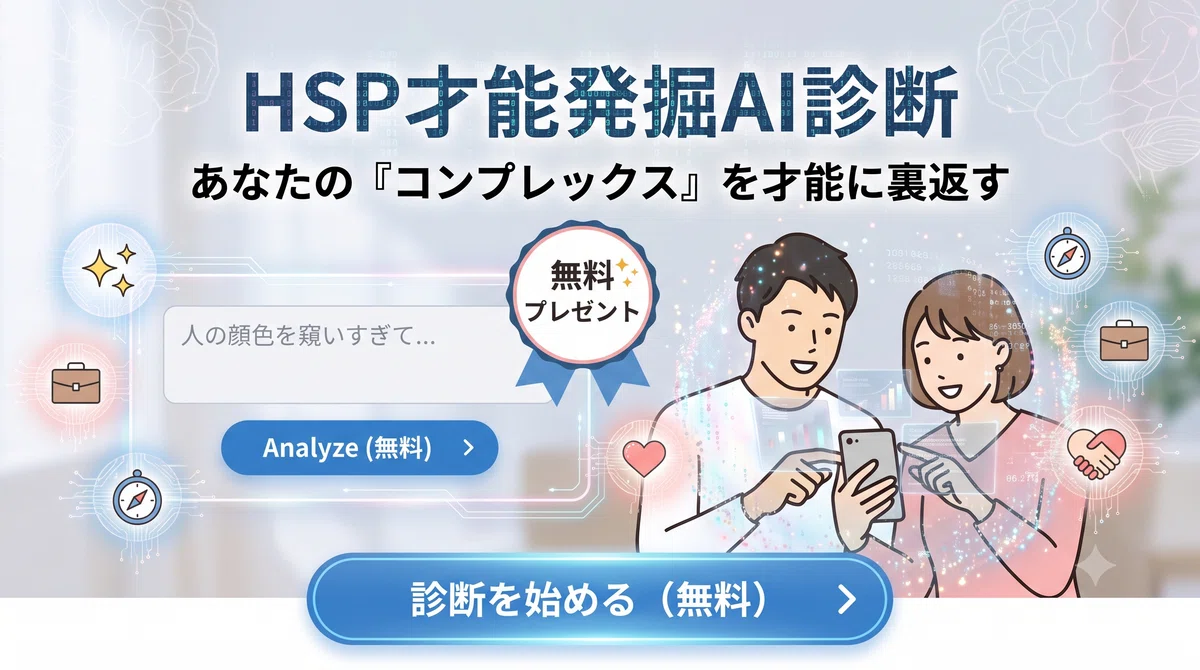 HSP才能発掘AI診断

あなたの『コンプレックス』を才能に裏返す

無料
プレゼント

人の顔色を窺いすぎて...

Analyze (無料) >

診断を始める（無料） >